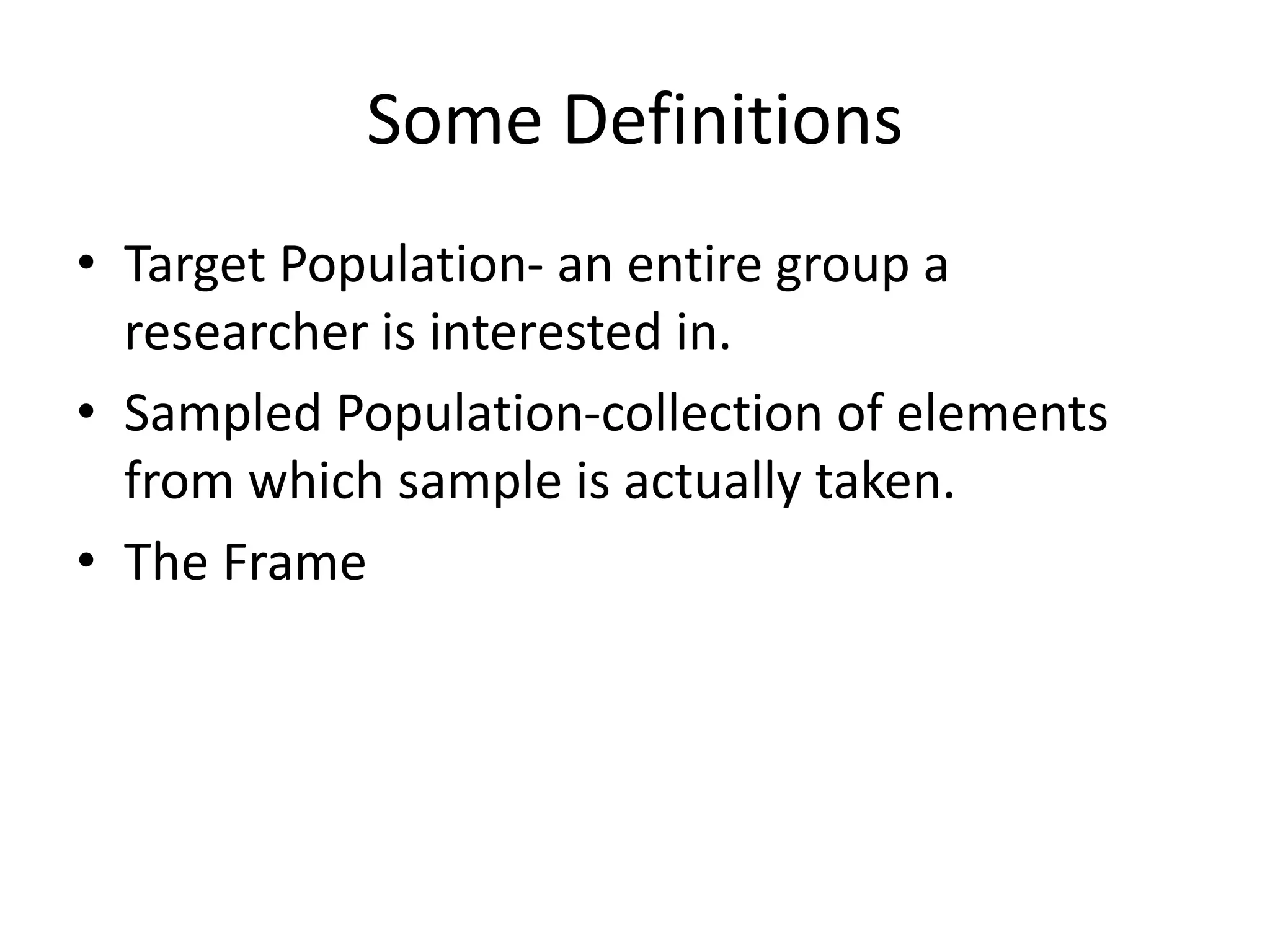 Some Definitions

• Target Population- an entire group a researcher is interested in.
• Sampled Population-collection of elements from which sample is actually taken.
• The Frame